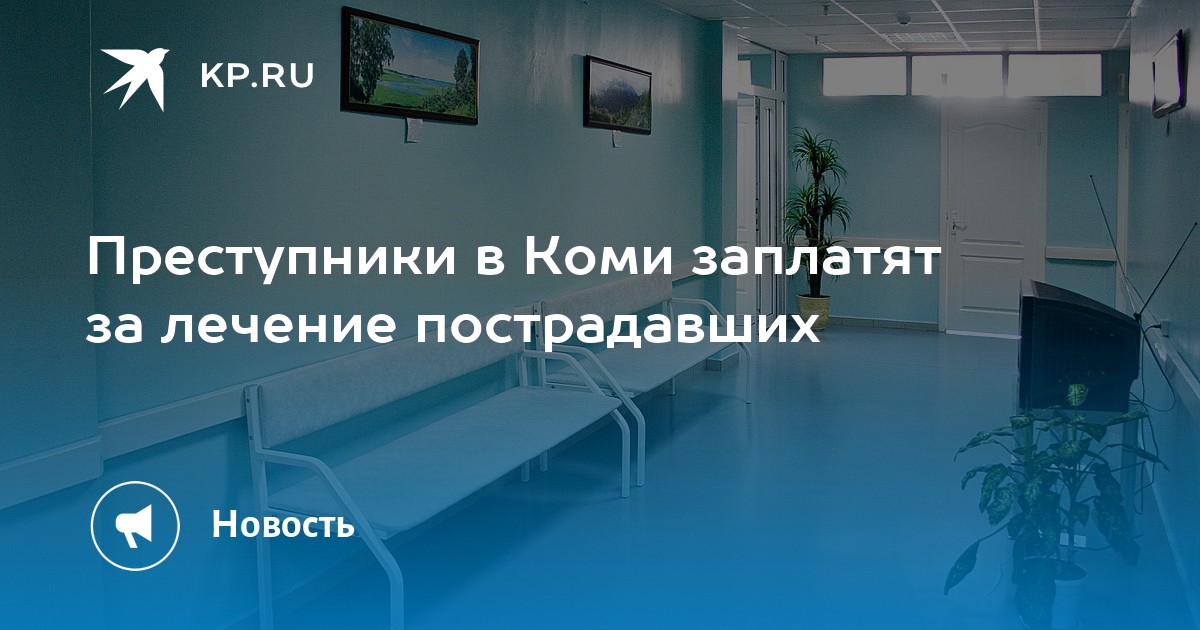 KP.RU

Преступники в Коми заплатят за лечение пострадавших

Новость